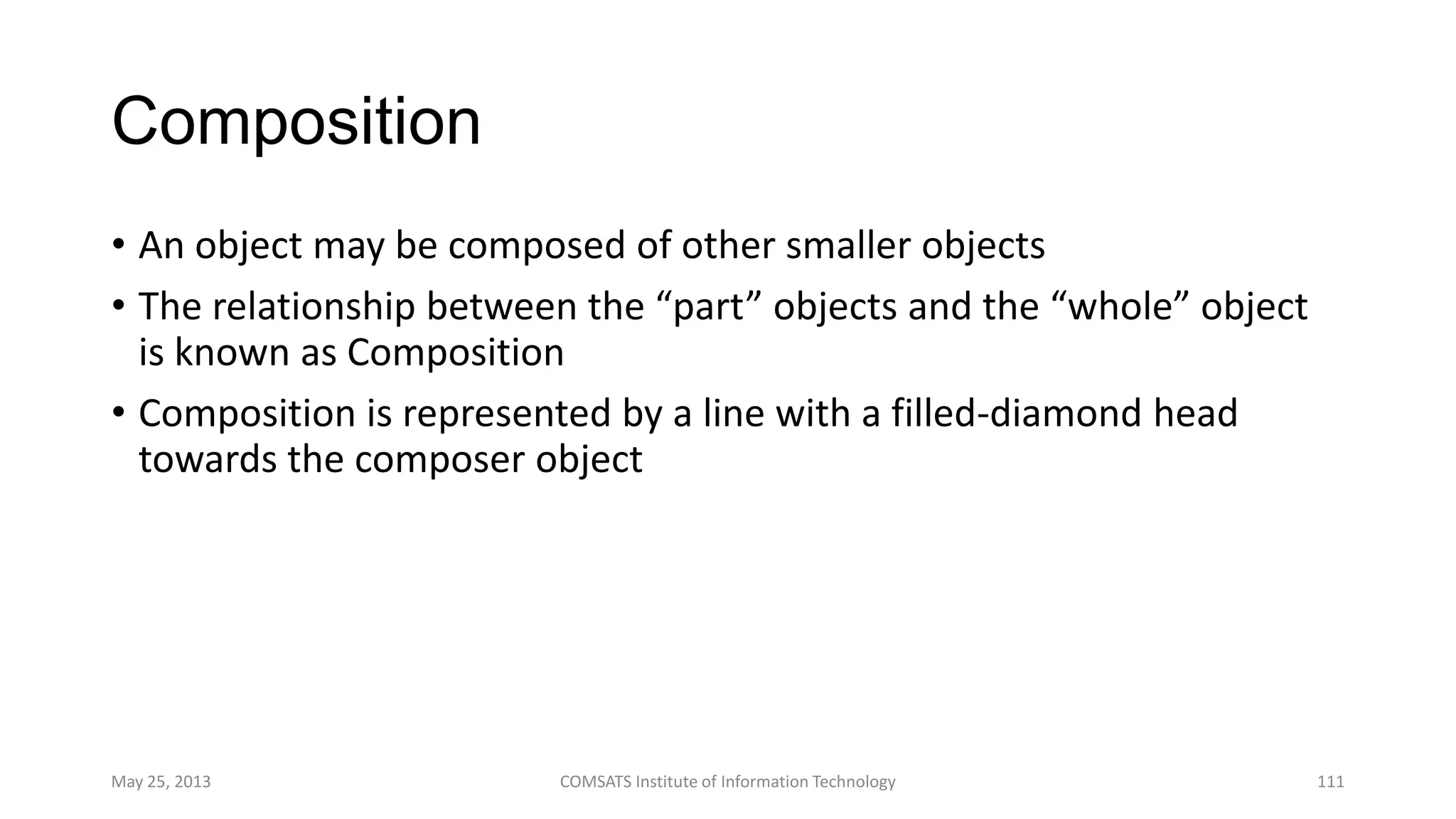 Composition

• An object may be composed of other smaller objects
• The relationship between the “part” objects and the “whole” object is known as Composition
• Composition is represented by a line with a filled-diamond head towards the composer object

May 25, 2013 COMSATS Institute of Information Technology 111